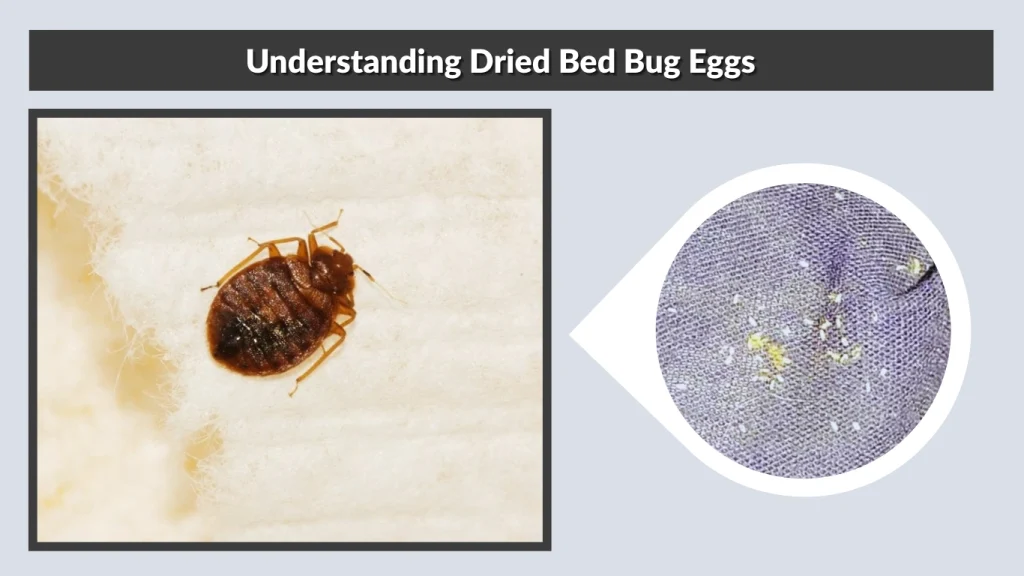 Understanding Dried Bed Bug Eggs